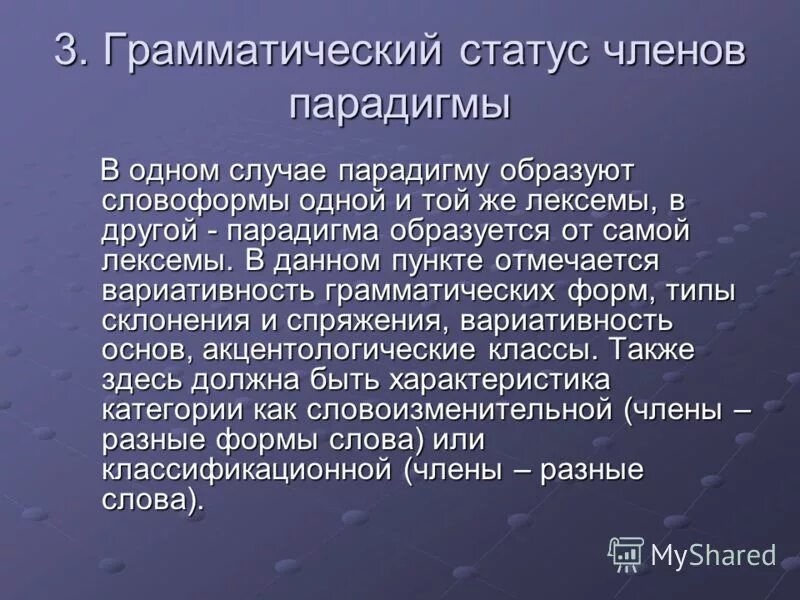 3. Грамматический статус членов парадигмы

В одном случае парадигму образуют словоформы одной и той же лексемы, в другой - парадигма образуется от самой лексемы. В данном пункте отмечается вариативность грамматических форм, типы склонения и спряжения, вариативность основ, акцентологические классы. Также здесь должна быть характеристика категории как словоизменительной (члены – разные формы слова) или классификационной (члены – разные слова).

MyShared